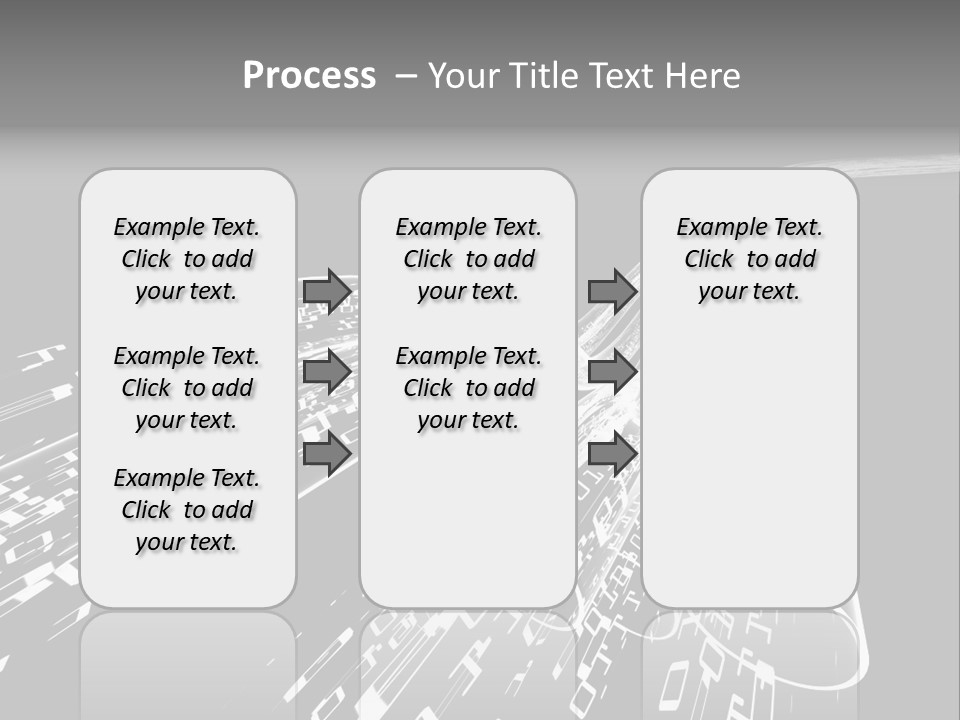 Process – Your Title Text Here

Example Text. Click to add your text.

Example Text. Click to add your text.

Example Text. Click to add your text.

Example Text. Click to add your text.

Example Text. Click to add your text.

Example Text. Click to add your text.